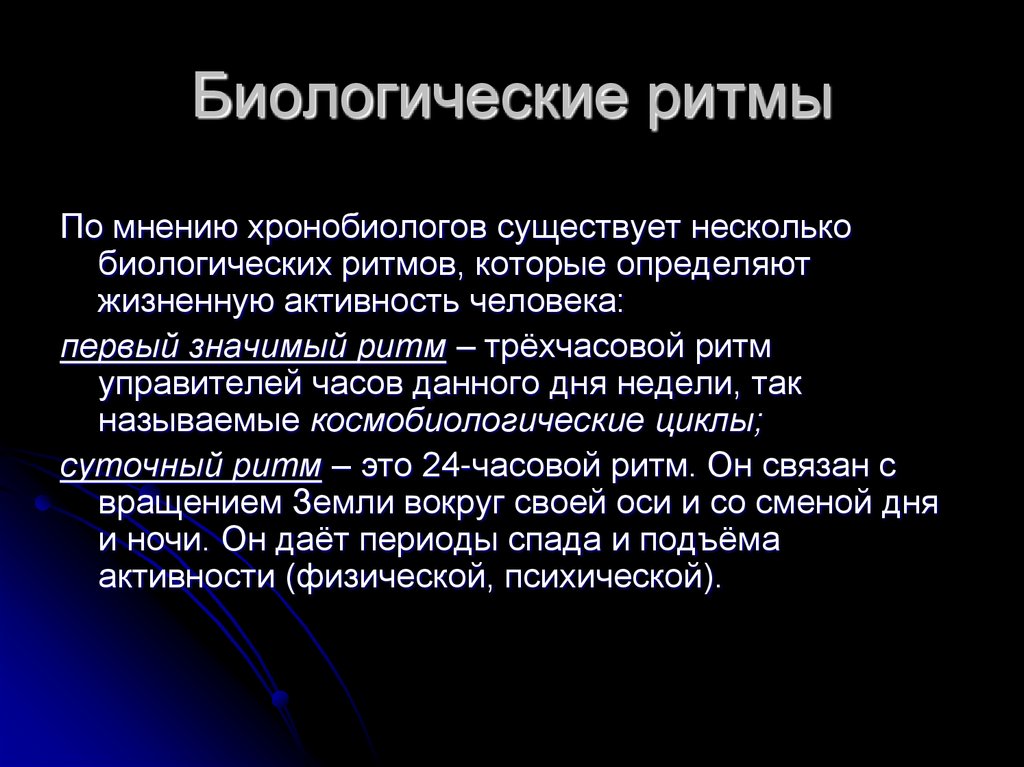 Биологические ритмы

По мнению хронобиологов существует несколько биологических ритмов, которые определяют жизненную активность человека:

первый значимый ритм – трёхчасовой ритм управителей часов данного дня недели, так называемые космобиологические циклы;

суточный ритм – это 24-часовой ритм. Он связан с вращением Земли вокруг своей оси и со сменой дня и ночи. Он даёт периоды спада и подъёма активности (физической, психической).